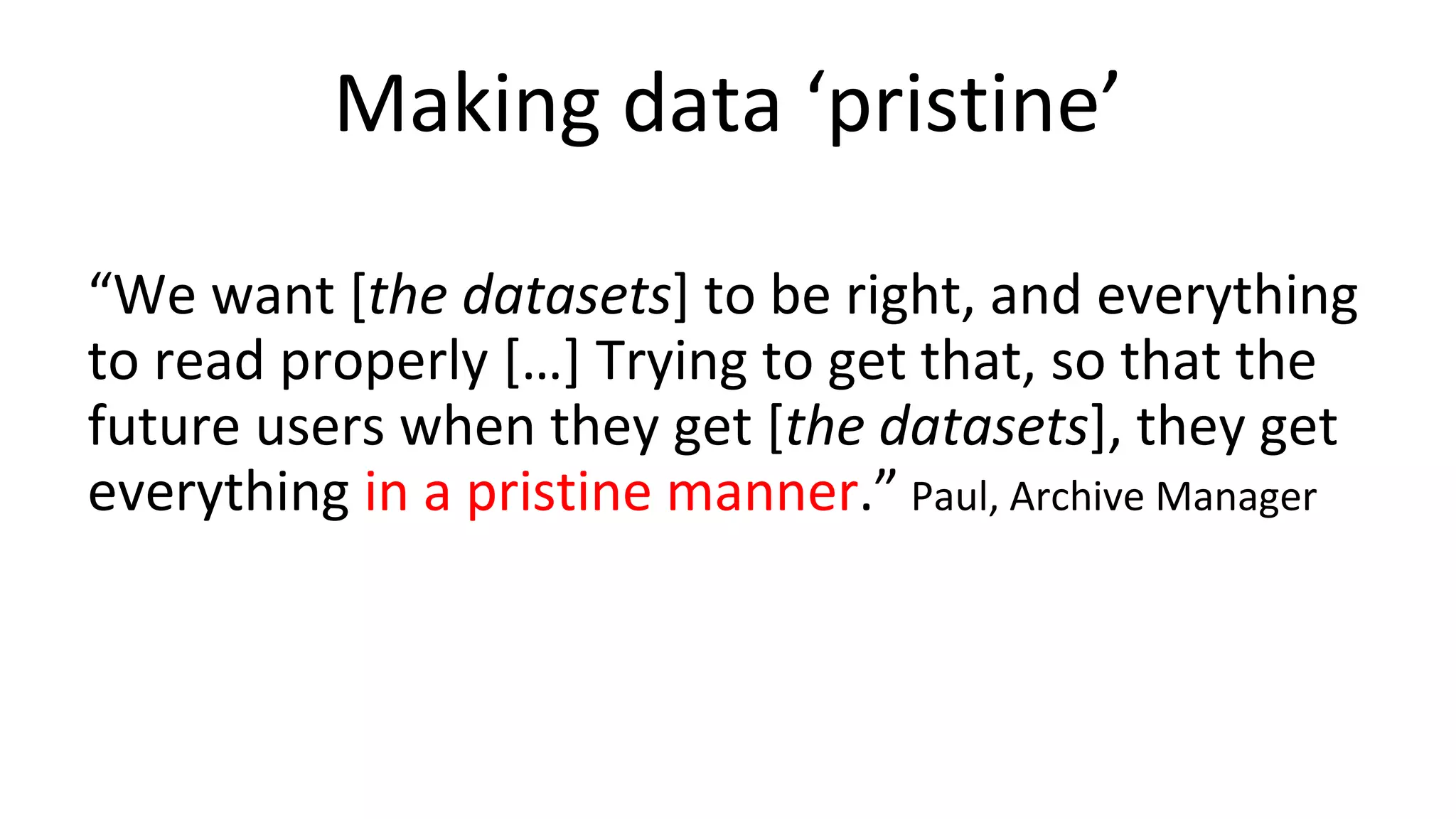 Making data ‘pristine’

“We want [the datasets] to be right, and everything to read properly […] Trying to get that, so that the future users when they get [the datasets], they get everything in a pristine manner.” Paul, Archive Manager